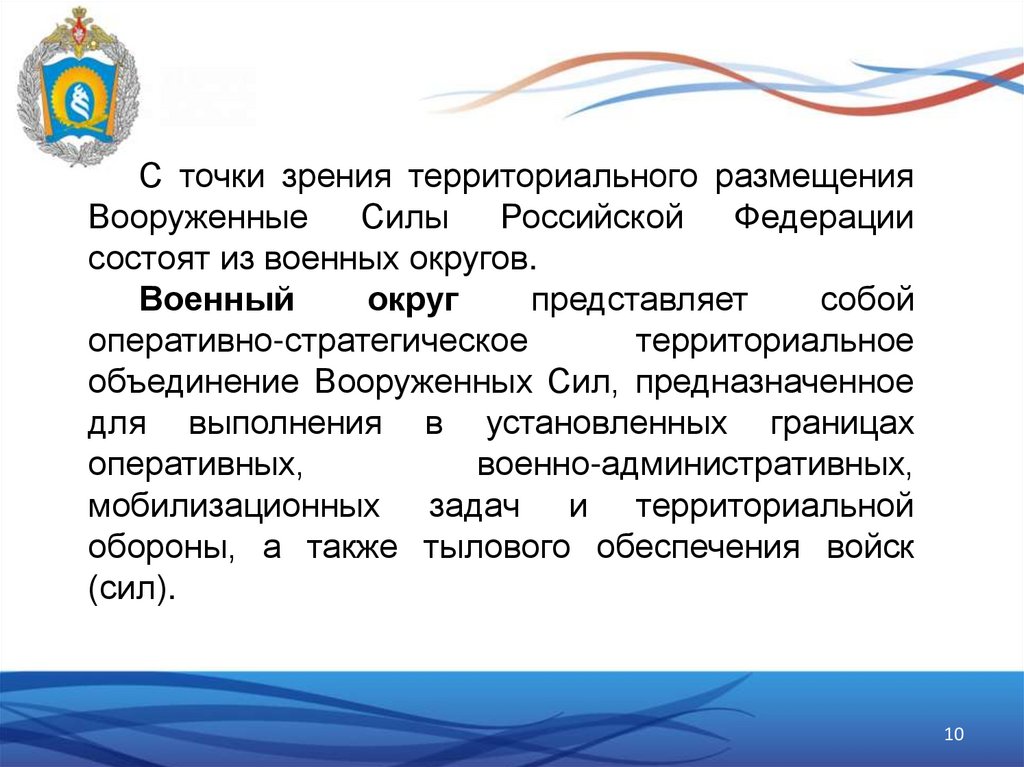 С точки зрения территориального размещения Вооруженные Силы Российской Федерации состоят из военных округов.

Военный округ представляет собой оперативно-стратегическое территориальное объединение Вооруженных Сил, предназначенное для выполнения в установленных границах оперативных, военно-административных, мобилизационных задач и территориальной обороны, а также тылового обеспечения войск (сил).

10